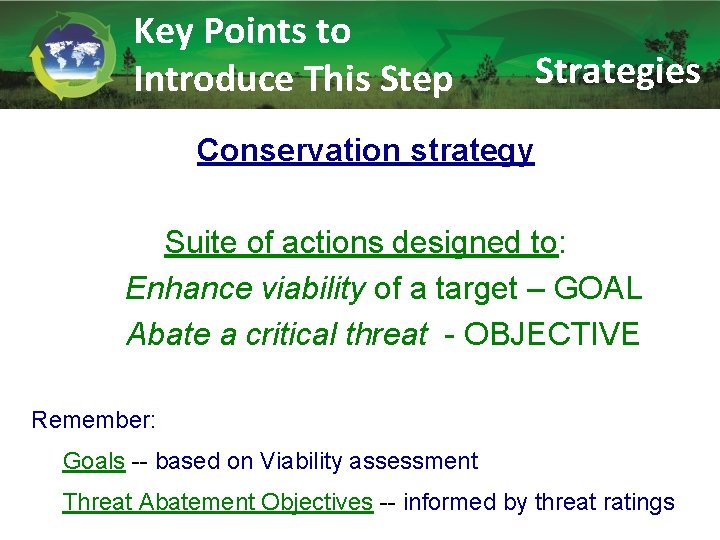 Key Points to Introduce This Step

Strategies

Conservation strategy

Suite of actions designed to:

Enhance viability of a target – GOAL

Abate a critical threat - OBJECTIVE

Remember:

Goals -- based on Viability assessment

Threat Abatement Objectives -- informed by threat ratings